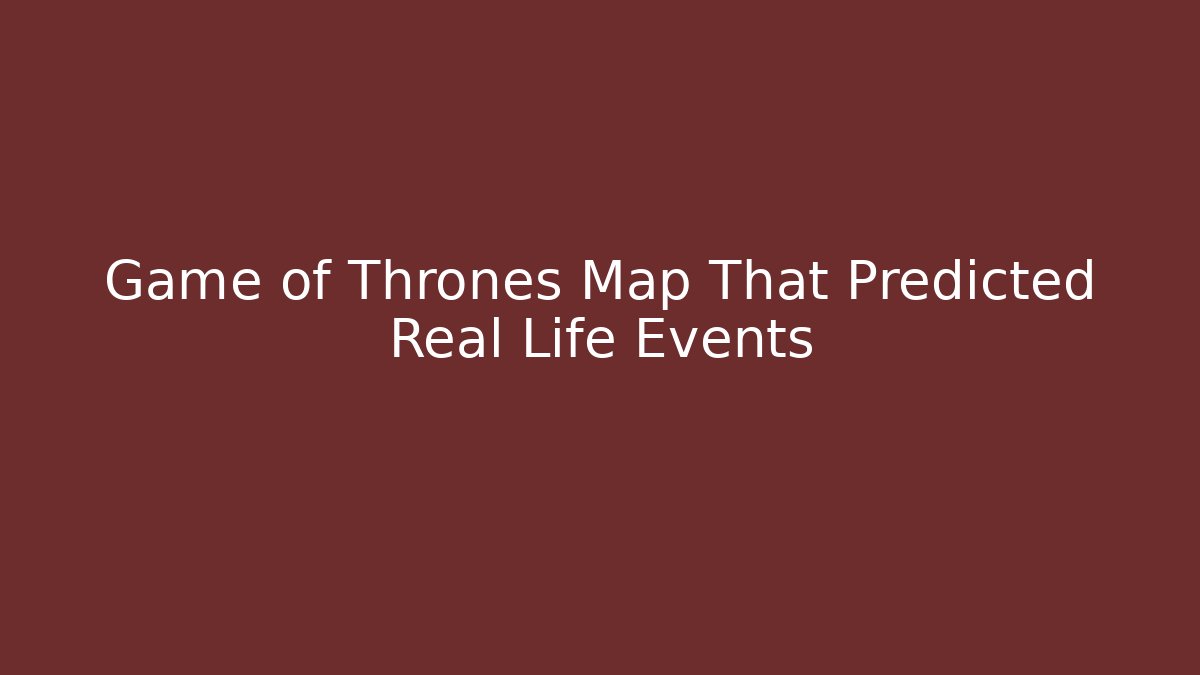 Game of Thrones Map That Predicted Real Life Events